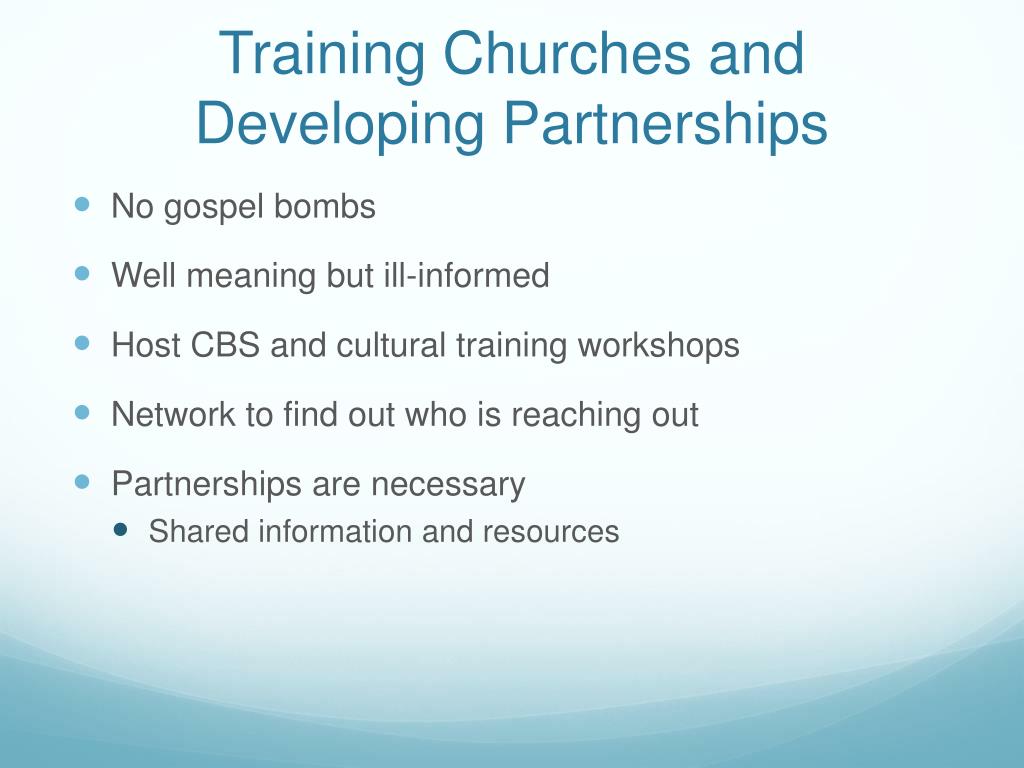 Training Churches and Developing Partnerships

- No gospel bombs
- Well meaning but ill-informed
- Host CBS and cultural training workshops
- Network to find out who is reaching out
- Partnerships are necessary
  - Shared information and resources